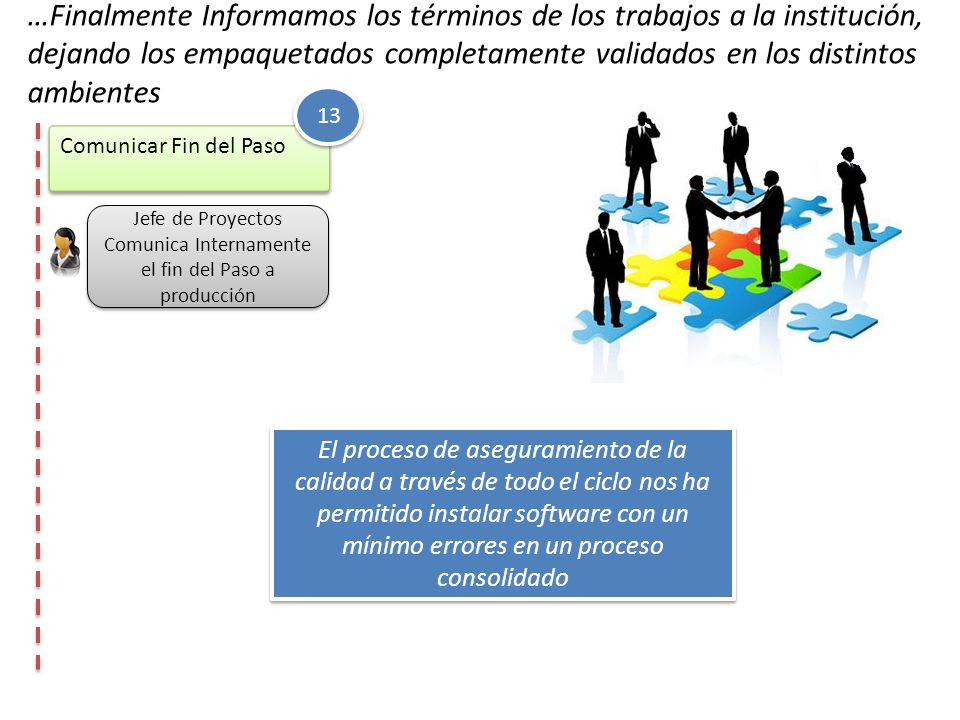 …Finalmente Informamos los términos de los trabajos a la institución, dejando los empaquetados completamente validados en los distintos ambientes

13

Comunicar Fin del Paso

Jefe de Proyectos Comunica Internamente el fin del Paso a producción

El proceso de aseguramiento de la calidad a través de todo el ciclo nos ha permitido instalar software con un mínimo errores en un proceso consolidado